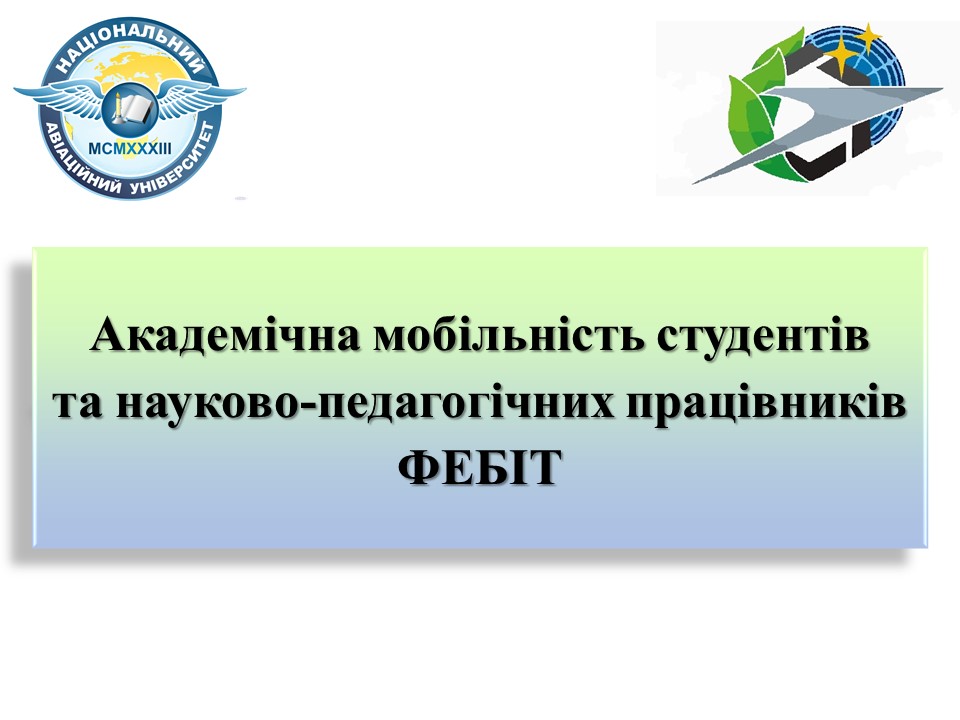 НАЦІОНАЛЬНИЙ АВІАЦІЙНИЙ УНІВЕРСИТЕТ
MCMXXXIII

Академічна мобільність студентів та науково-педагогічних працівників ФЕБІТ